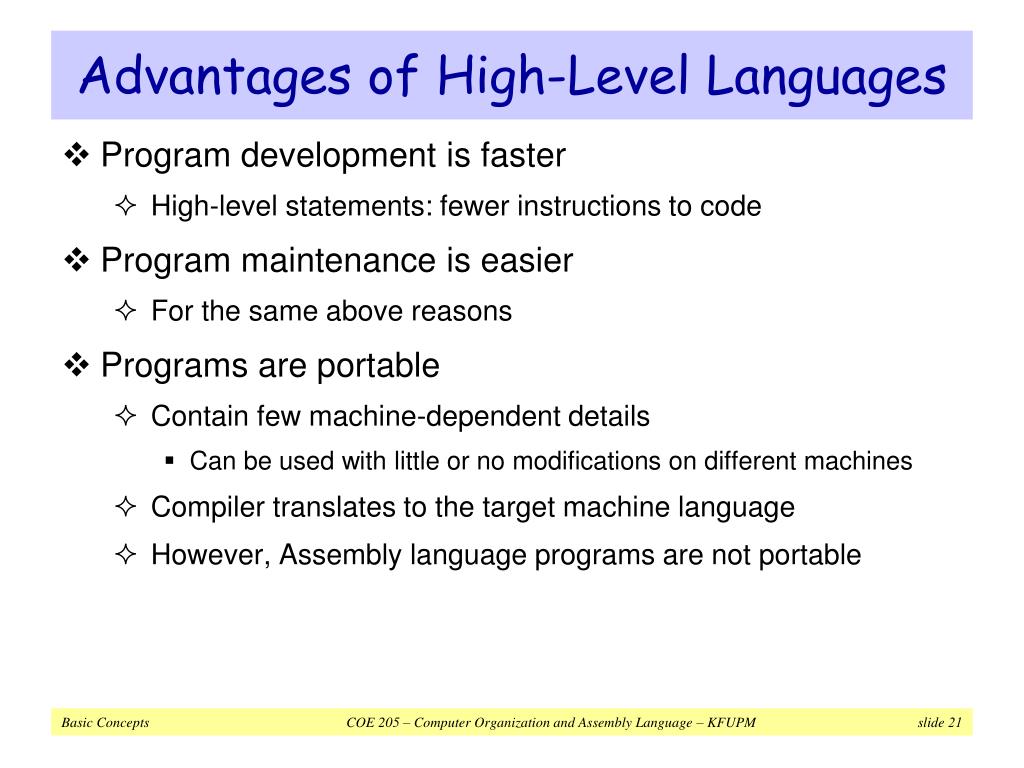 Advantages of High-Level Languages

❖ Program development is faster

✧ High-level statements: fewer instructions to code

❖ Program maintenance is easier

✧ For the same above reasons

❖ Programs are portable

✧ Contain few machine-dependent details

▪ Can be used with little or no modifications on different machines

✧ Compiler translates to the target machine language

✧ However, Assembly language programs are not portable

Basic Concepts COE 205 – Computer Organization and Assembly Language – KFUPM slide 21